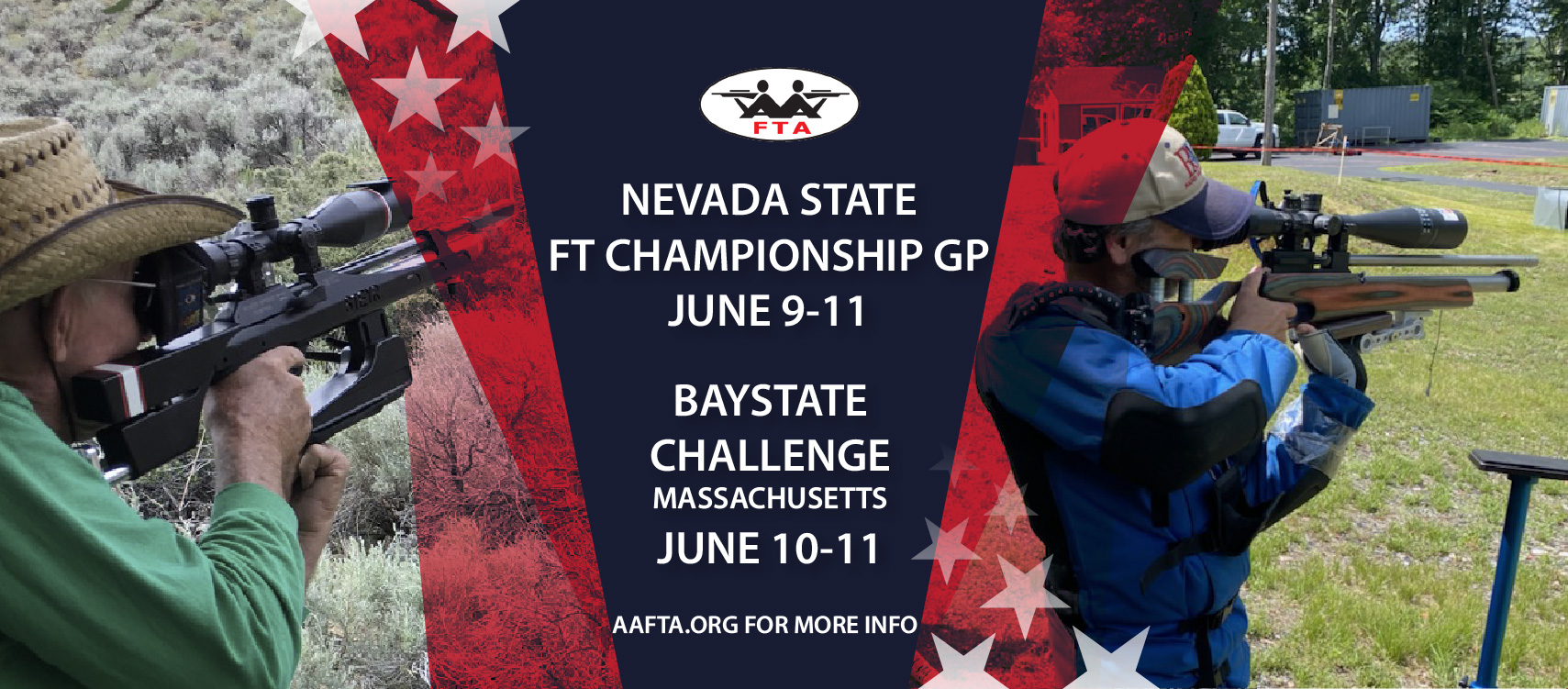 FTA

NEVADA STATE
FT CHAMPIONSHIP GP
JUNE 9-11

BAYSTATE
CHALLENGE
MASSACHUSETTS
JUNE 10-11

AAFTA.ORG FOR MORE INFO